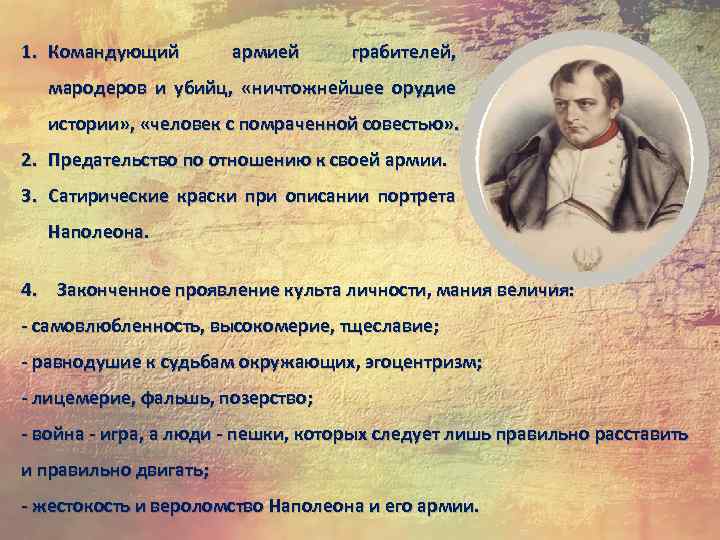 1. Командующий армией грабителей, мародеров и убийц, «ничтожнейшее орудие истории», «человек с помраченной совестью».
2. Предательство по отношению к своей армии.
3. Сатирические краски при описании портрета Наполеона.

4. Законченное проявление культа личности, мания величия:
- самовлюбленность, высокомерие, тщеславие;
- равнодушие к судьбам окружающих, эгоцентризм;
- лицемерие, фальшь, позерство;
- война - игра, а люди - пешки, которых следует лишь правильно расставить и правильно двигать;
- жестокость и вероломство Наполеона и его армии.